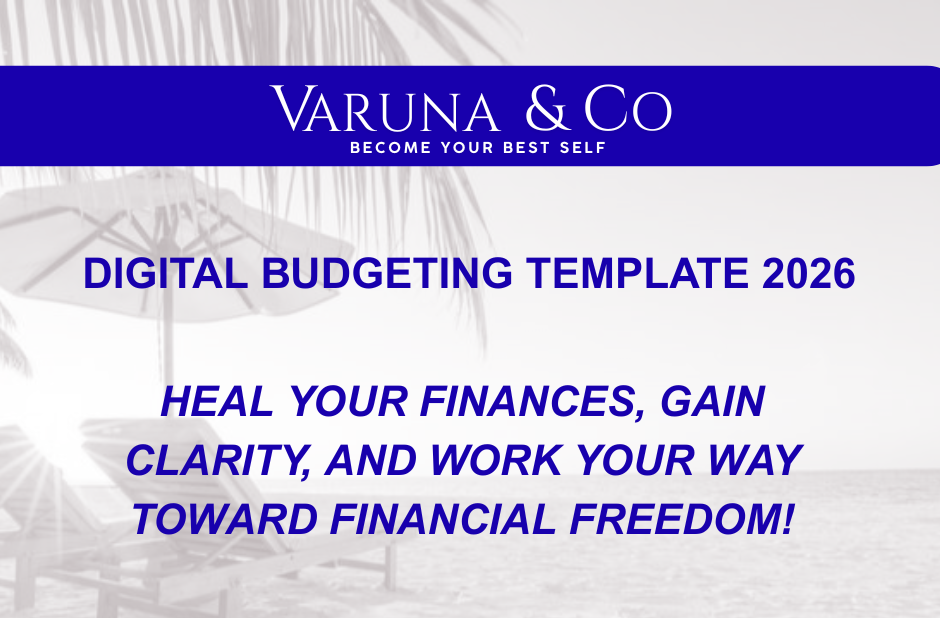 VARUNA & CO
BECOME YOUR BEST SELF

DIGITAL BUDGETING TEMPLATE 2026

HEAL YOUR FINANCES, GAIN CLARITY, AND WORK YOUR WAY TOWARD FINANCIAL FREEDOM!